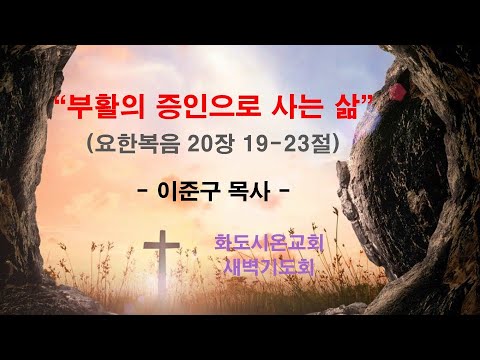 “부활의 증인으로 사는 삶”
(요한복음 20장 19-23절)

- 이준구 목사 -

화도시온교회
새벽기도회